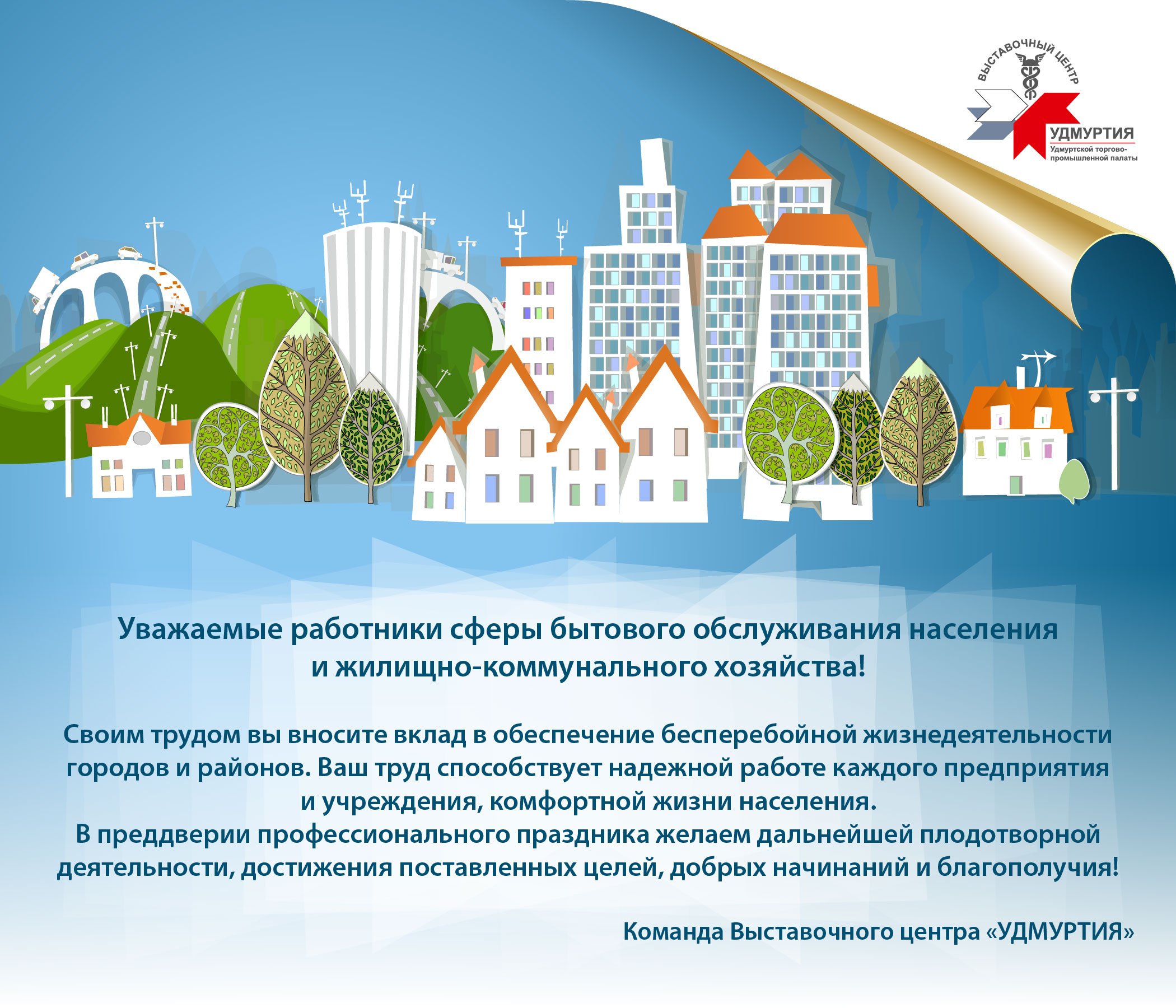 ВЫСТАВОЧНЫЙ ЦЕНТР
УДМУРТИЯ
Удмуртской торгово-промышленной палаты

Уважаемые работники сферы бытового обслуживания населения и жилищно-коммунального хозяйства!

Своим трудом вы вносите вклад в обеспечение бесперебойной жизнедеятельности городов и районов. Ваш труд способствует надежной работе каждого предприятия и учреждения, комфортной жизни населения.
В преддверии профессионального праздника желаем дальнейшей плодотворной деятельности, достижения поставленных целей, добрых начинаний и благополучия!

Команда Выставочного центра «УДМУРТИЯ»